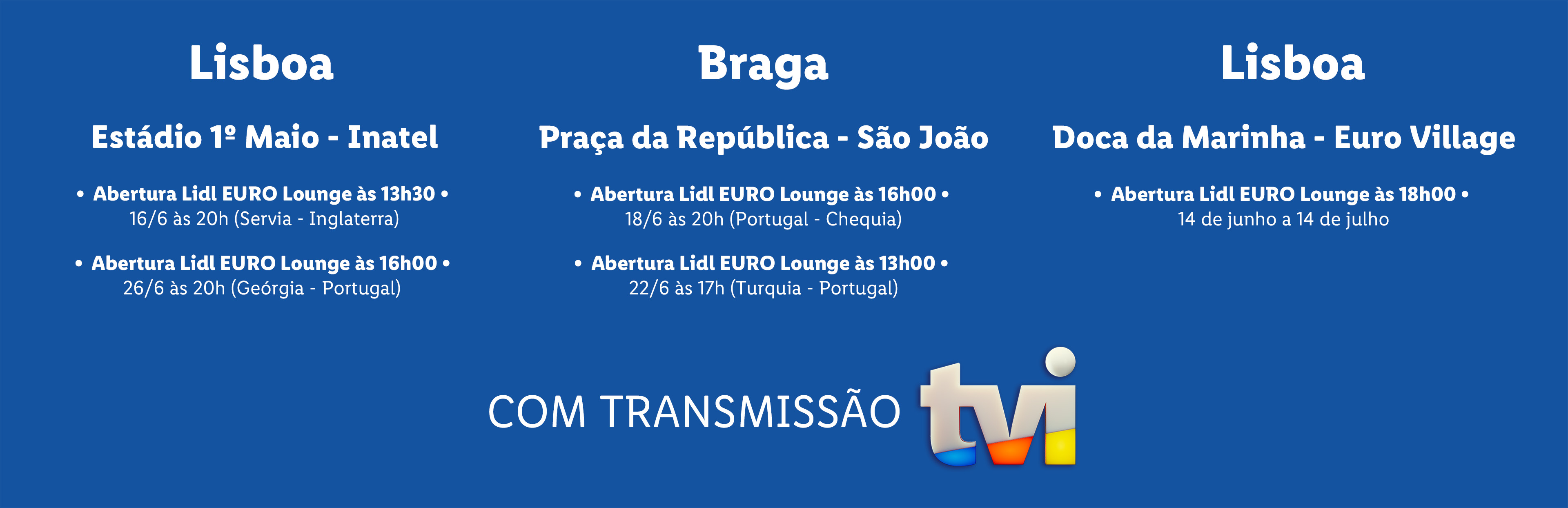 Lisboa

Estádio 1º Maio - Inatel

• Abertura Lidl EURO Lounge às 13h30 •
16/6 às 20h (Servia - Inglaterra)

• Abertura Lidl EURO Lounge às 16h00 •
26/6 às 20h (Geórgia - Portugal)

Braga

Praça da República - São João

• Abertura Lidl EURO Lounge às 16h00 •
18/6 às 20h (Portugal - Chequia)

• Abertura Lidl EURO Lounge às 13h00 •
22/6 às 17h (Turquia - Portugal)

Lisboa

Doca da Marinha - Euro Village

• Abertura Lidl EURO Lounge às 18h00 •
14 de junho a 14 de julho

COM TRANSMISSÃO tvi